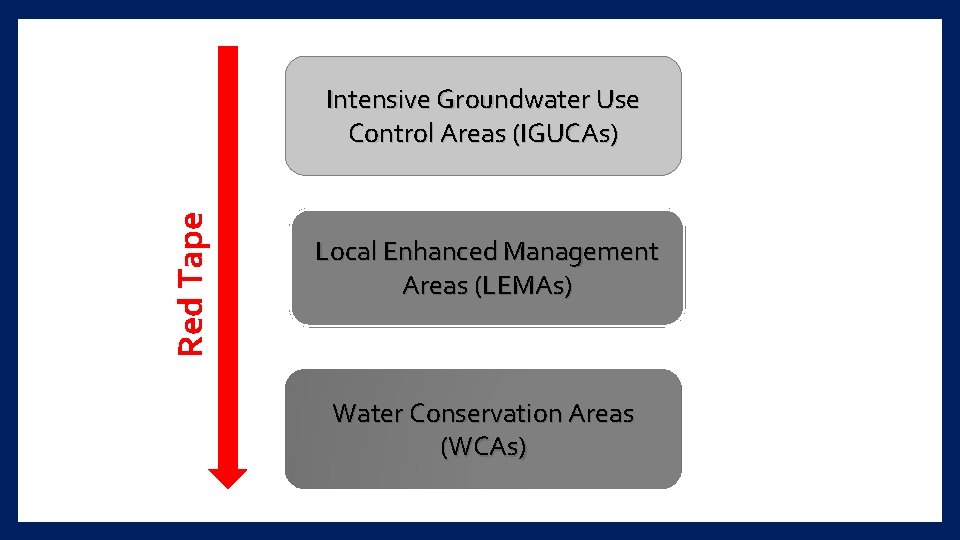 Red Tape

Intensive Groundwater Use Control Areas (IGUCAs)

Local Enhanced Management Areas (LEMAs)

Water Conservation Areas (WCAs)